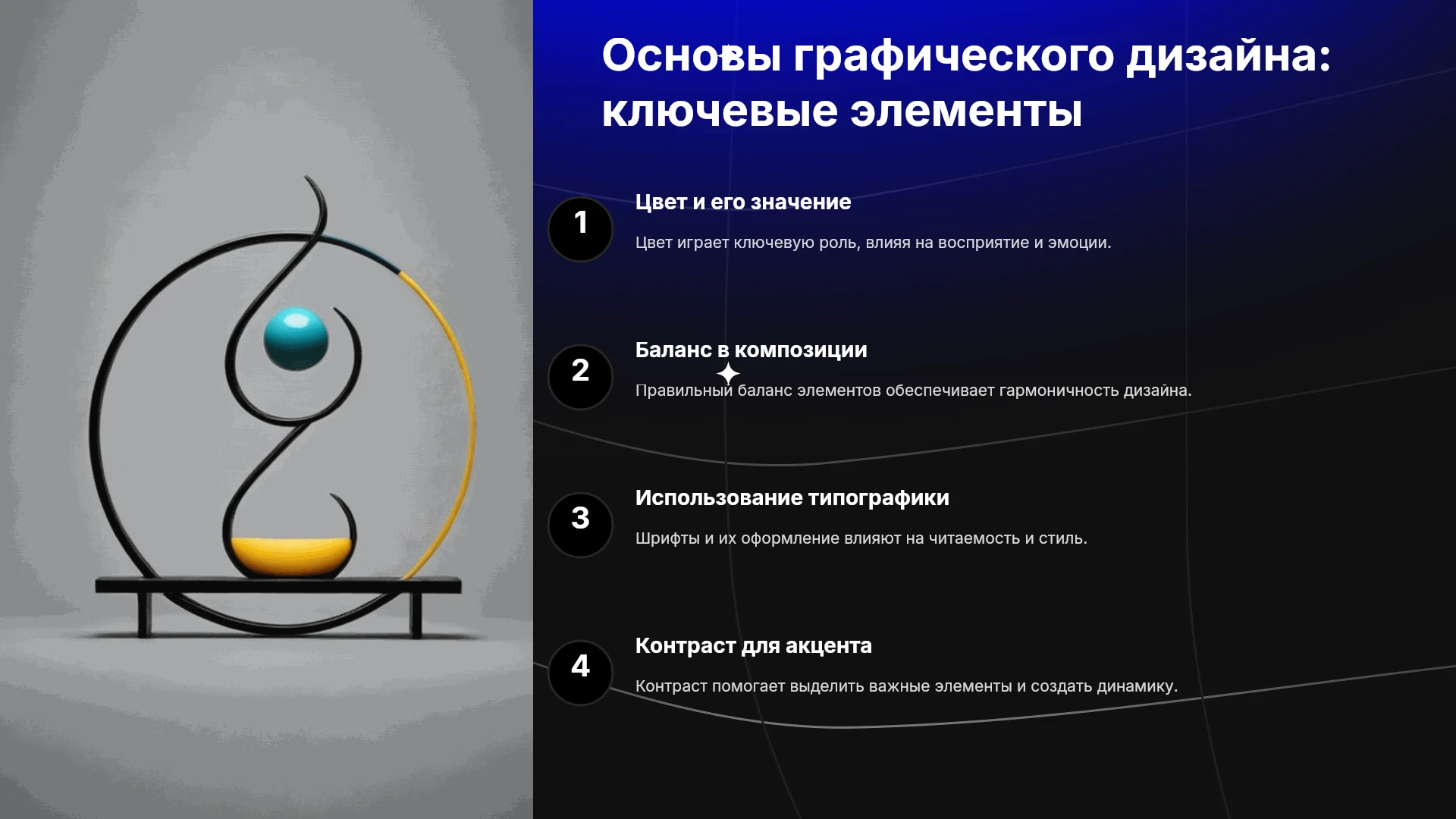 Основы графического дизайна: ключевые элементы

1

Цвет и его значение

Цвет играет ключевую роль, влияя на восприятие и эмоции.

2

Баланс в композиции

Правильный баланс элементов обеспечивает гармоничность дизайна.

3

Использование типографики

Шрифты и их оформление влияют на читаемость и стиль.

4

Контраст для акцента

Контраст помогает выделить важные элементы и создать динамику.